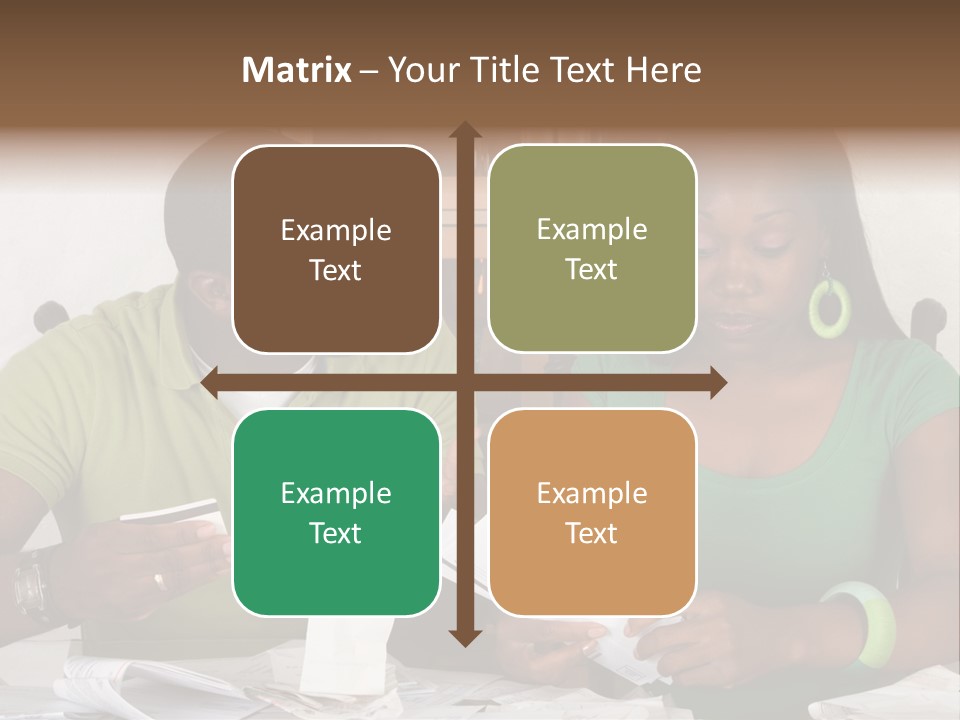 Matrix – Your Title Text Here

Example Text

Example Text

Example Text

Example Text